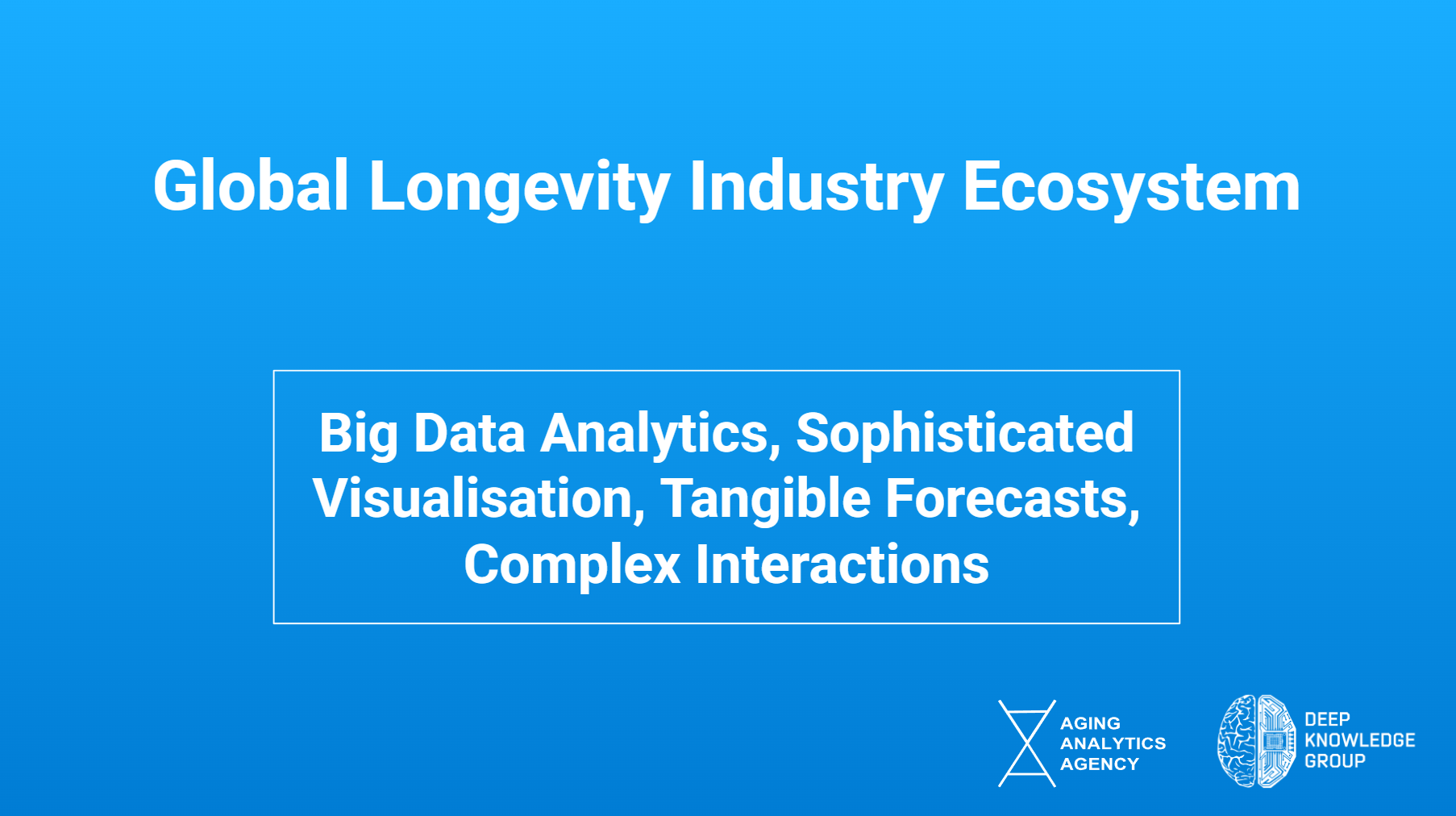 Global Longevity Industry Ecosystem

Big Data Analytics, Sophisticated Visualisation, Tangible Forecasts, Complex Interactions

AGING ANALYTICS AGENCY

DEEP KNOWLEDGE GROUP